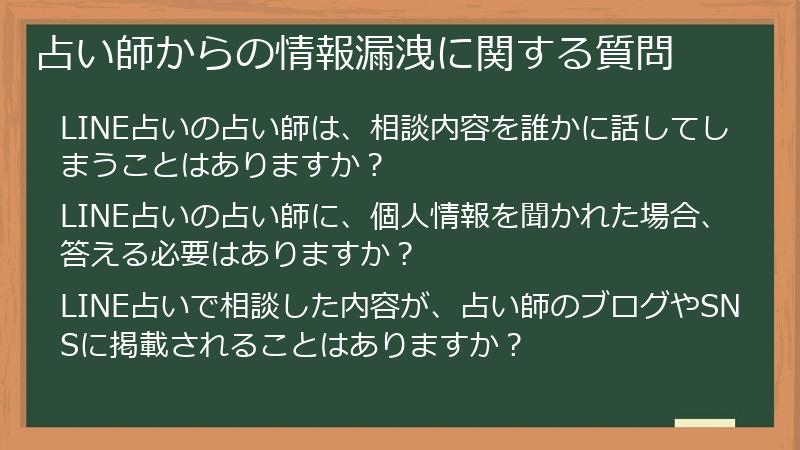 占い師からの情報漏洩に関する質問

LINE占いの占い師は、相談内容を誰かに話してしまうことはありますか？

LINE占いの占い師に、個人情報を聞かれた場合、答える必要はありますか？

LINE占いで相談した内容が、占い師のブログやSNSに掲載されることはありますか？